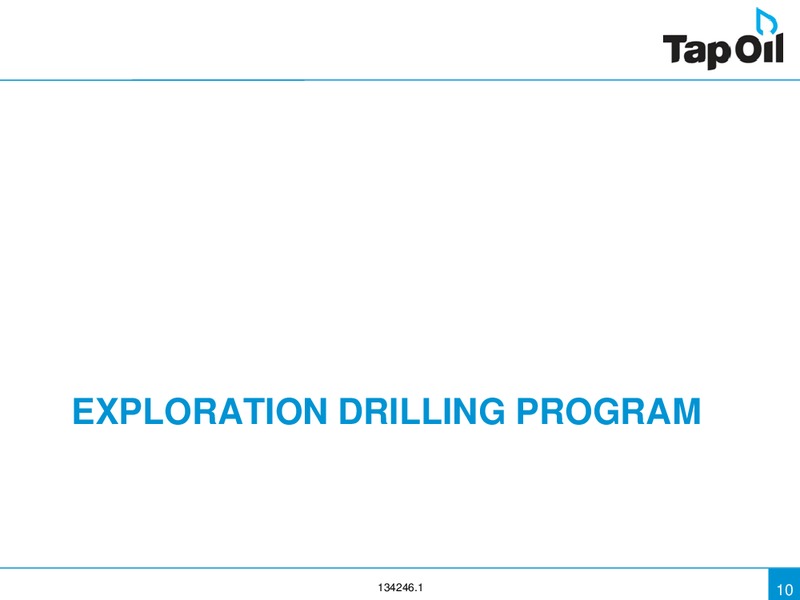 Tap Oil

EXPLORATION DRILLING PROGRAM

134246.1

10